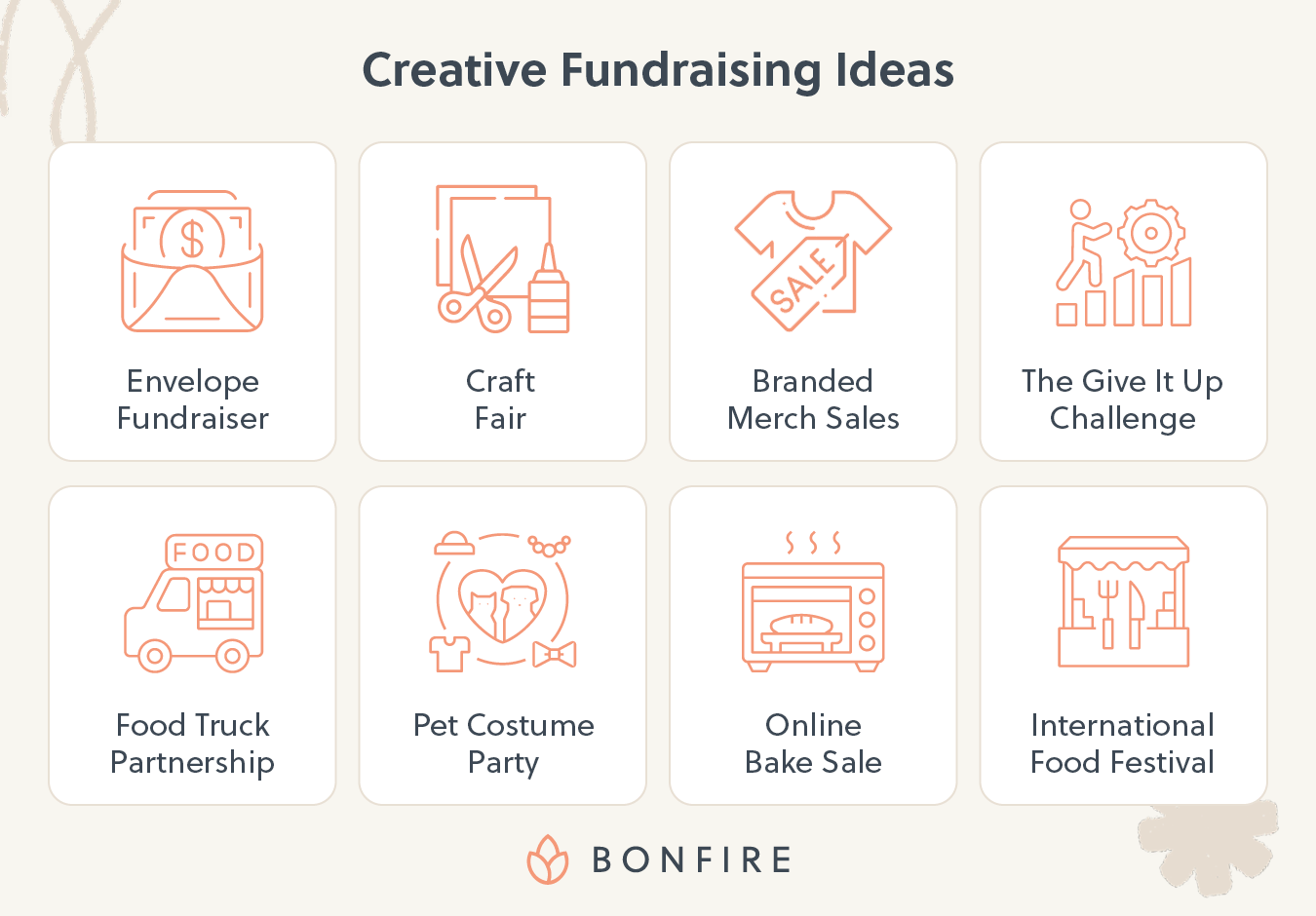 Creative Fundraising Ideas

$

Envelope Fundraiser

Craft Fair

SALE

Branded Merch Sales

The Give It Up Challenge

FOOD

Food Truck Partnership

Pet Costume Party

Online Bake Sale

International Food Festival

BONFIRE